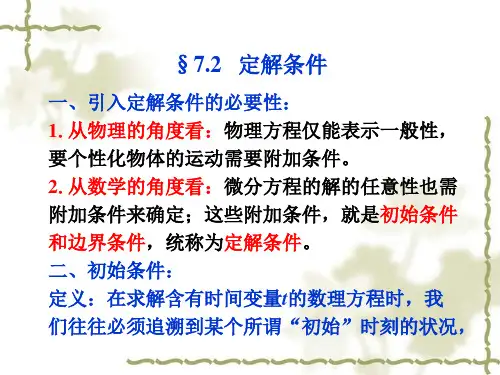 § 7.2　定解条件

一、引入定解条件的必要性：

1. 从物理的角度看：物理方程仅能表示一般性，要个性化物体的运动需要附加条件。

2. 从数学的角度看：微分方程的解的任意性也需附加条件来确定；这些附加条件，就是初始条件和边界条件，统称为定解条件。

二、初始条件：

定义：在求解含有时间变量$t$的数理方程时，我们往往必须追溯到某个所谓“初始”时刻的状况，